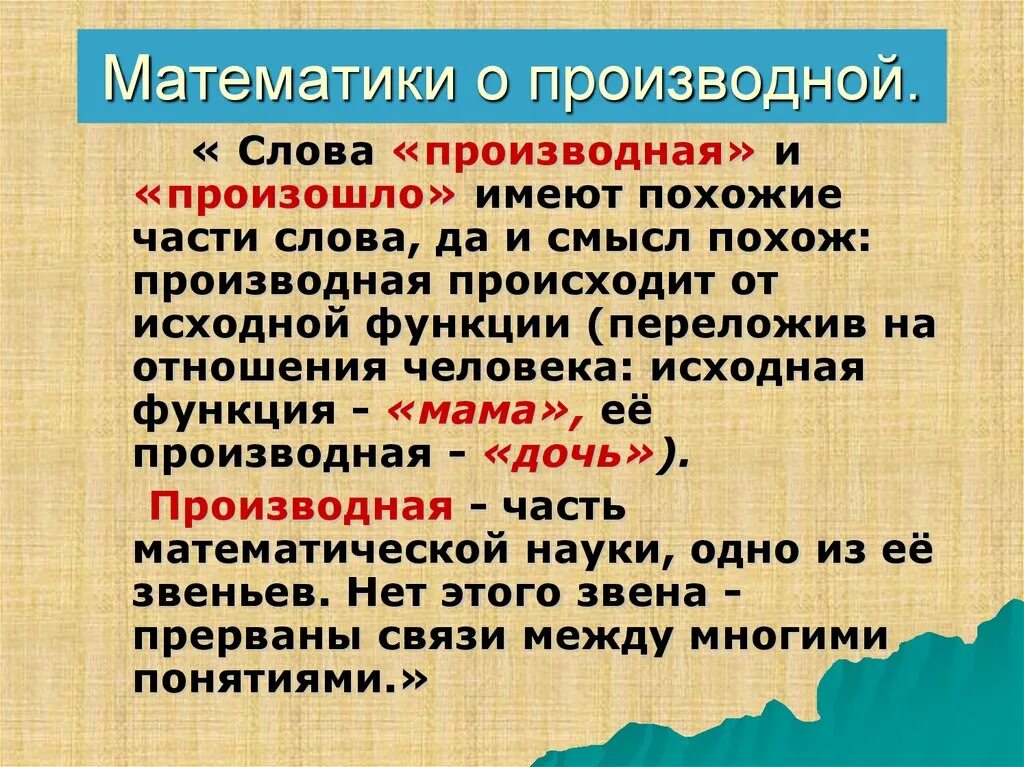 Математики о производной.

« Слова «производная» и «произошло» имеют похожие части слова, да и смысл похож: производная происходит от исходной функции (переложив на отношения человека: исходная функция - «мама», её производная - «дочь»).

Производная - часть математической науки, одно из её звеньев. Нет этого звена - прерваны связи между многими понятиями.»